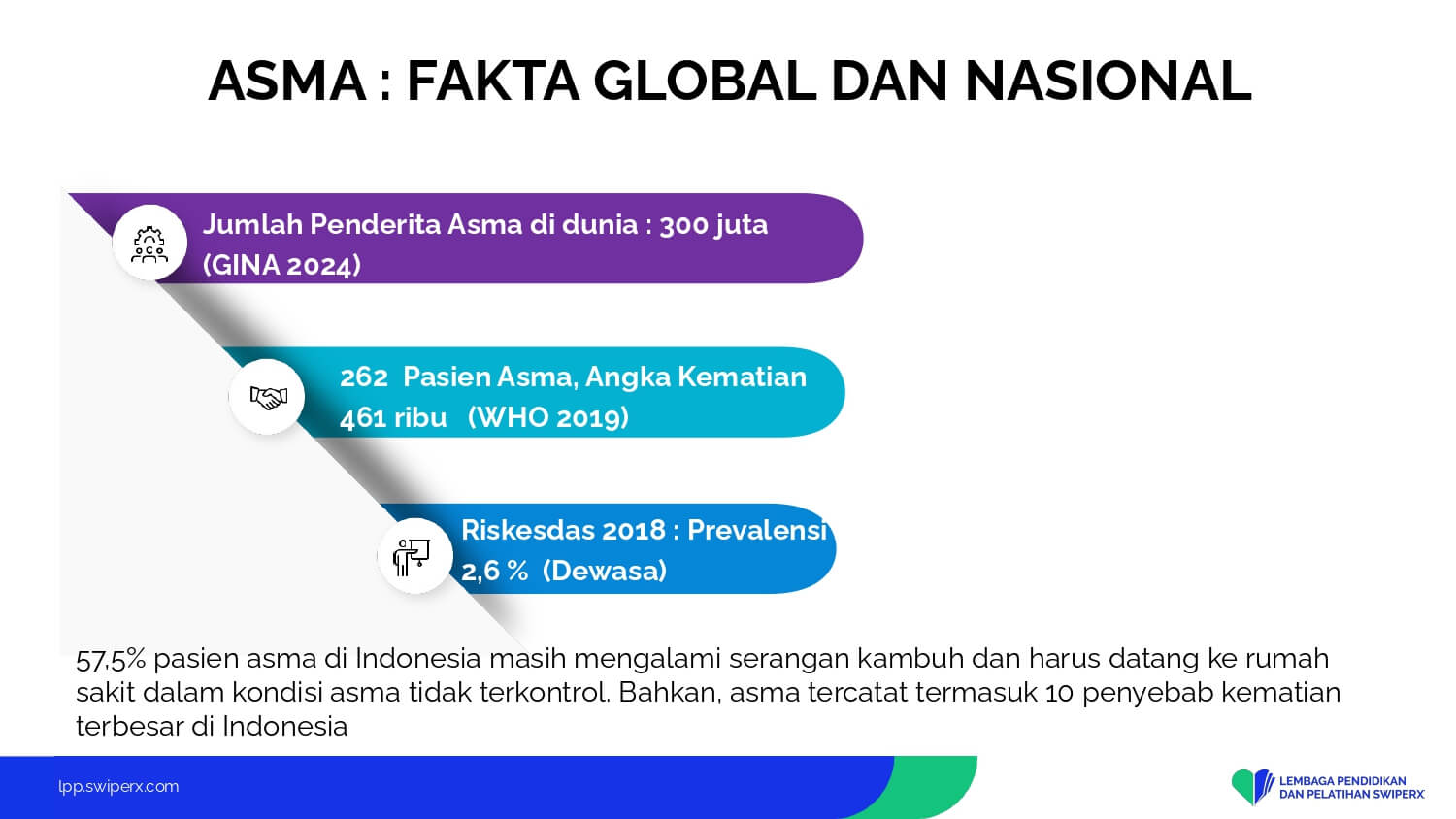 ASMA : FAKTA GLOBAL DAN NASIONAL

Jumlah Penderita Asma di dunia : 300 juta (GINA 2024)

262 Pasien Asma, Angka Kematian 461 ribu (WHO 2019)

Riskesdas 2018 : Prevalensi 2,6 % (Dewasa)

57,5% pasien asma di Indonesia masih mengalami serangan kambuh dan harus datang ke rumah sakit dalam kondisi asma tidak terkontrol. Bahkan, asma tercatat termasuk 10 penyebab kematian terbesar di Indonesia

lpp.swiperx.com

LEMBAGA PENDIDIKAN DAN PELATIHAN SWIPERX